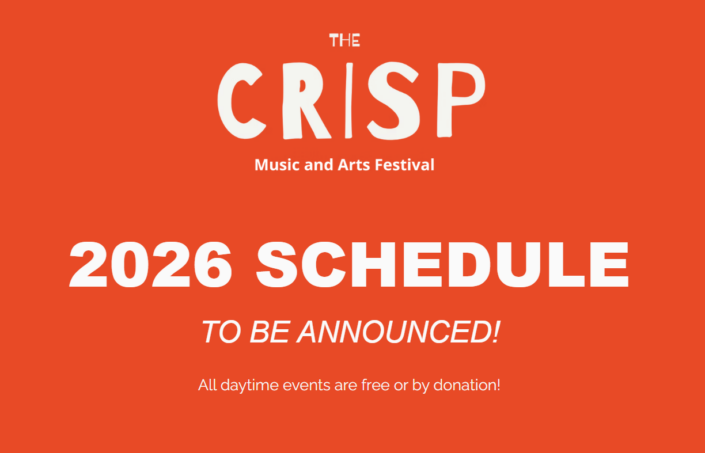 THE
CRISP
Music and Arts Festival

2026 SCHEDULE

TO BE ANNOUNCED!

All daytime events are free or by donation!